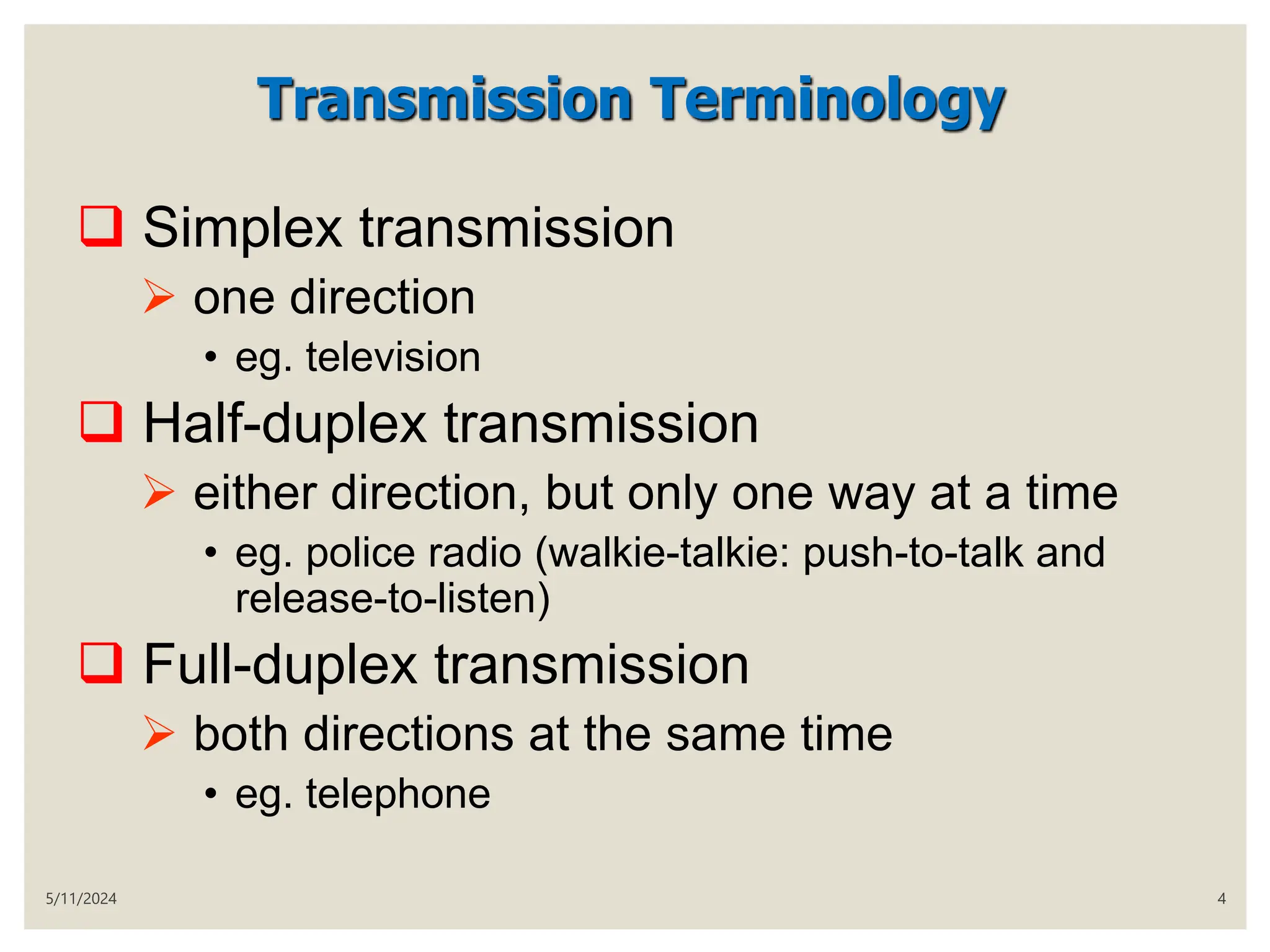 Transmission Terminology

❑ Simplex transmission
➢ one direction
• eg. television

❑ Half-duplex transmission
➢ either direction, but only one way at a time
• eg. police radio (walkie-talkie: push-to-talk and release-to-listen)

❑ Full-duplex transmission
➢ both directions at the same time
• eg. telephone

5/11/2024

4